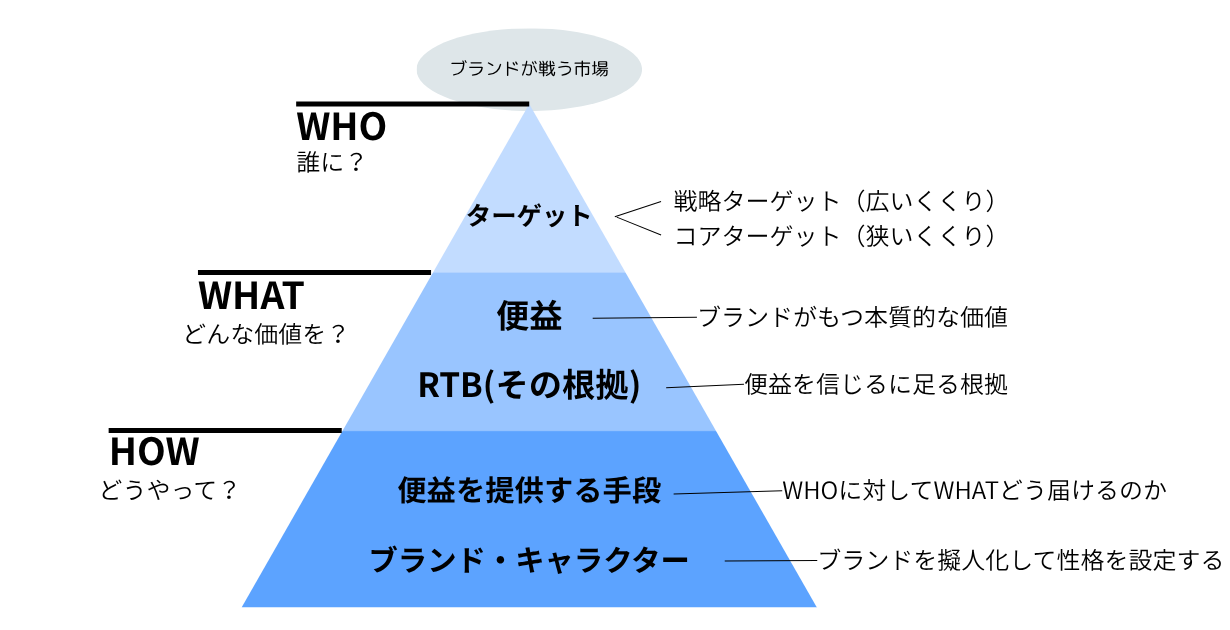 ブランドが戦う市場

WHO
誰に？

ターゲット

戦略ターゲット（広いくくり）
コアターゲット（狭いくくり）

WHAT
どんな価値を？

便益

ブランドがもつ本質的な価値

RTB(その根拠)

便益を信じるに足る根拠

HOW
どうやって？

便益を提供する手段

WHOに対してWHATどう届けるのか

ブランド・キャラクター

ブランドを擬人化して性格を設定する